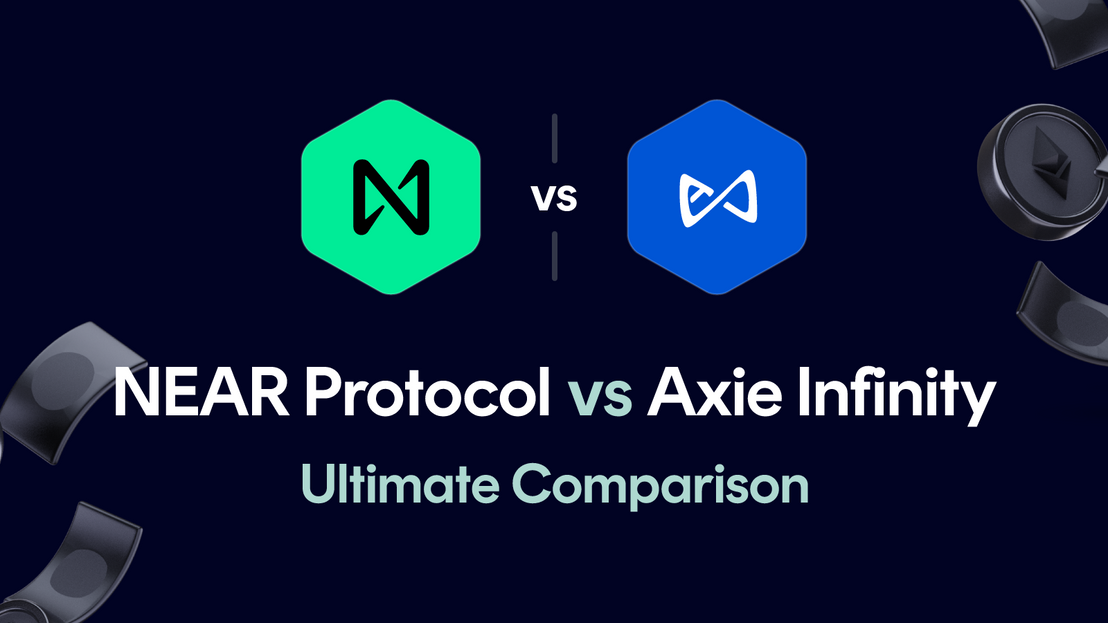 vs

NEAR Protocol vs Axie Infinity

Ultimate Comparison